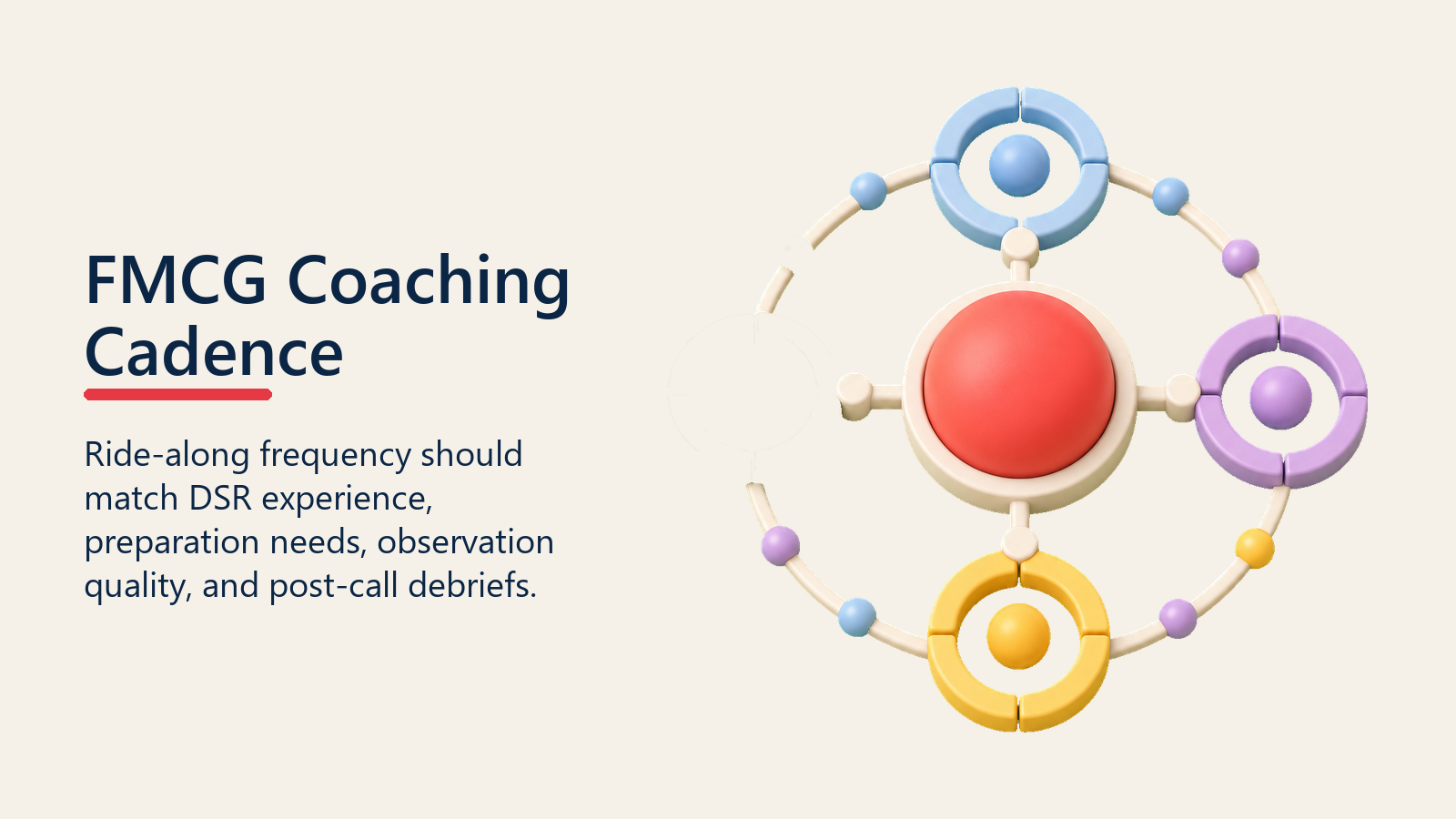 FMCG Coaching Cadence

Ride-along frequency should match DSR experience, preparation needs, observation quality, and post-call debriefs.